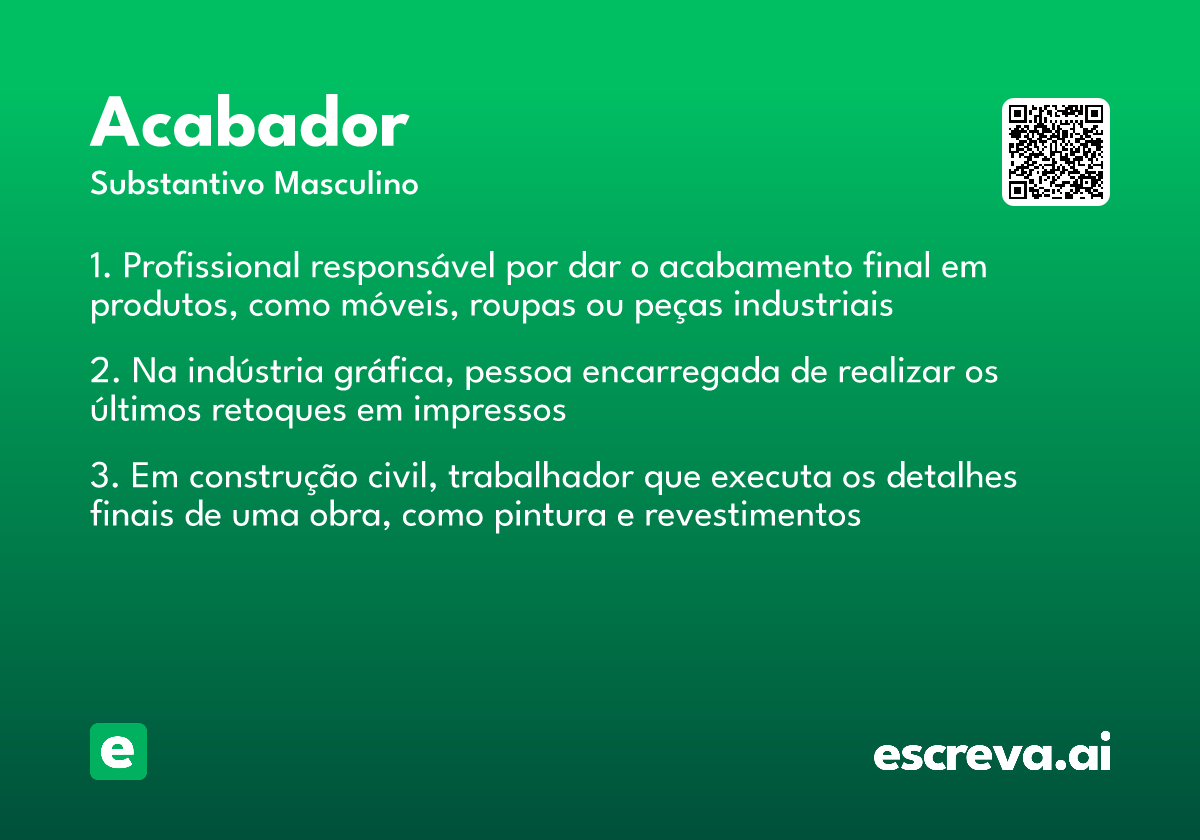 Acabador
Substantivo Masculino

1. Profissional responsável por dar o acabamento final em produtos, como móveis, roupas ou peças industriais

2. Na indústria gráfica, pessoa encarregada de realizar os últimos retoques em impressos

3. Em construção civil, trabalhador que executa os detalhes finais de uma obra, como pintura e revestimentos

e

escreva.ai